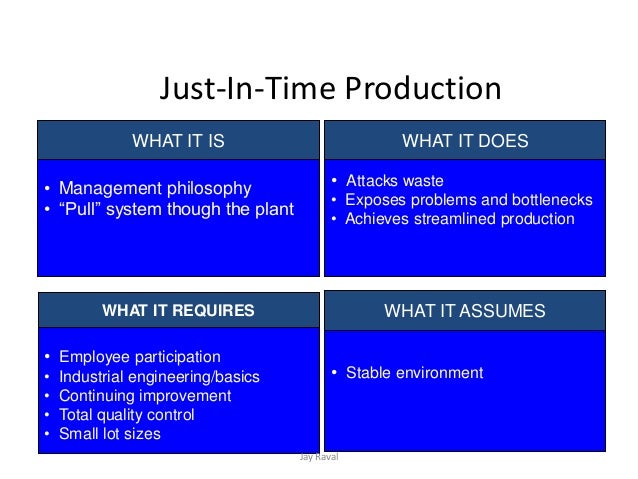 Just-In-Time Production

WHAT IT IS

• Management philosophy
• “Pull” system though the plant

WHAT IT DOES

• Attacks waste
• Exposes problems and bottlenecks
• Achieves streamlined production

WHAT IT REQUIRES

• Employee participation
• Industrial engineering/basics
• Continuing improvement
• Total quality control
• Small lot sizes

WHAT IT ASSUMES

• Stable environment

Jay Raval